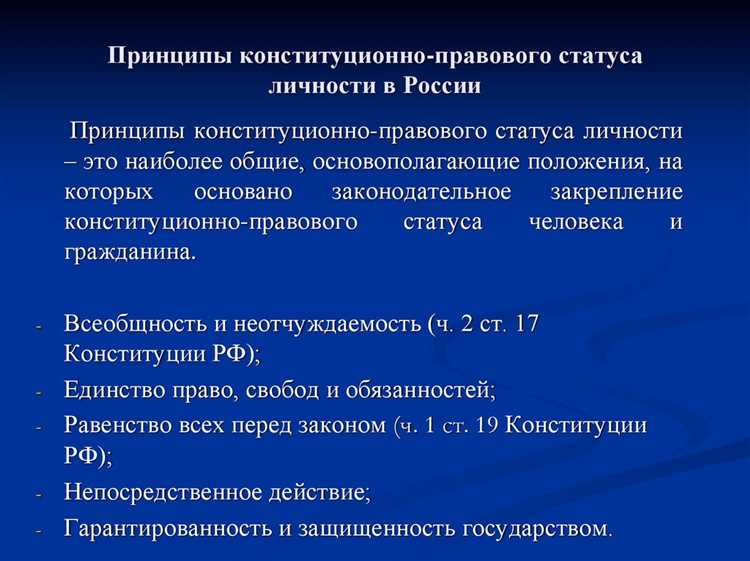 Принципы конституционно-правового статуса личности в России

Принципы конституционно-правового статуса личности – это наиболее общие, основополагающие положения, на которых основано законодательное закрепление конституционно-правового статуса человека и гражданина.

- Всеобщность и неотчуждаемость (ч. 2 ст. 17 Конституции РФ);
- Единство право, свобод и обязанностей;
- Равенство всех перед законом (ч. 1 ст. 19 Конституции РФ);
- Непосредственное действие;
- Гарантированность и защищенность государством.